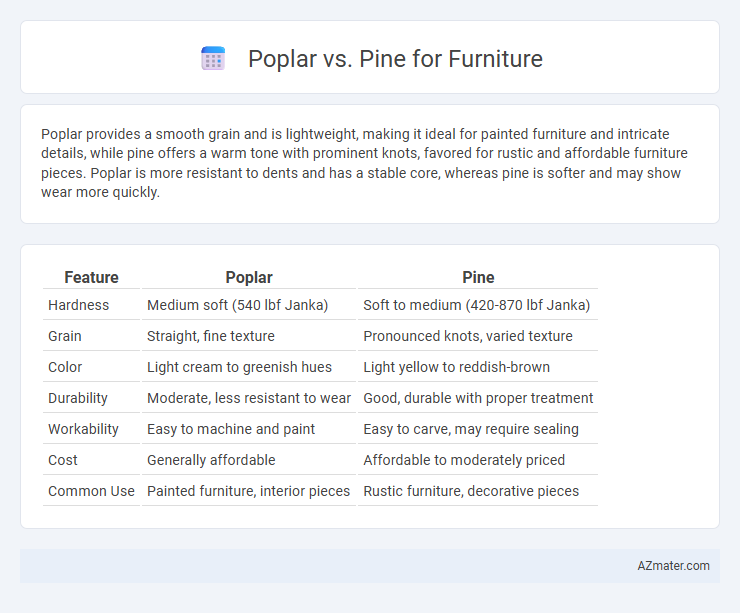 Poplar vs. Pine for Furniture

Poplar provides a smooth grain and is lightweight, making it ideal for painted furniture and intricate details, while pine offers a warm tone with prominent knots, favored for rustic and affordable furniture pieces. Poplar is more resistant to dents and has a stable core, whereas pine is softer and may show wear more quickly.

| Feature | Poplar | Pine |
|---|---|---|
| Hardness | Medium soft (540 lbf Janka) | Soft to medium (420-870 lbf Janka) |
| Grain | Straight, fine texture | Pronounced knots, varied texture |
| Color | Light cream to greenish hues | Light yellow to reddish-brown |
| Durability | Moderate, less resistant to wear | Good, durable with proper treatment |
| Workability | Easy to machine and paint | Easy to carve, may require sealing |
| Cost | Generally affordable | Affordable to moderately priced |
| Common Use | Painted furniture, interior pieces | Rustic furniture, decorative pieces |

AZmater.com